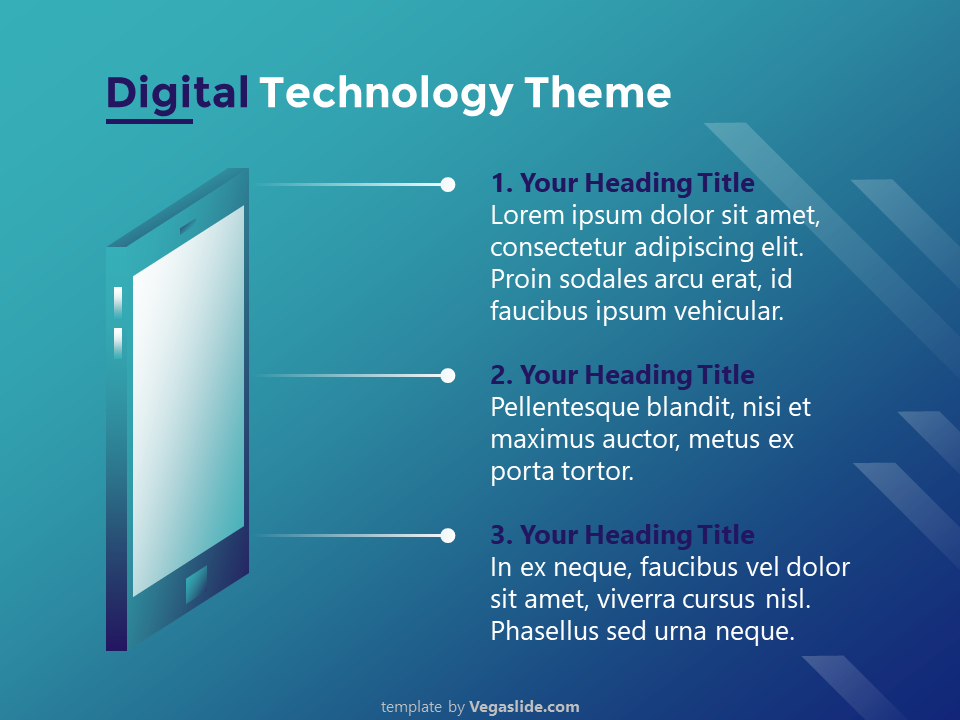 Digital Technology Theme

1. Your Heading Title
Lorem ipsum dolor sit amet, consectetur adipiscing elit. Proin sodales arcu erat, id faucibus ipsum vehicular.

2. Your Heading Title
Pellentesque blandit, nisi et maximus auctor, metus ex porta tortor.

3. Your Heading Title
In ex neque, faucibus vel dolor sit amet, viverra cursus nisl. Phasellus sed urna neque.

template by Vegaslide.com